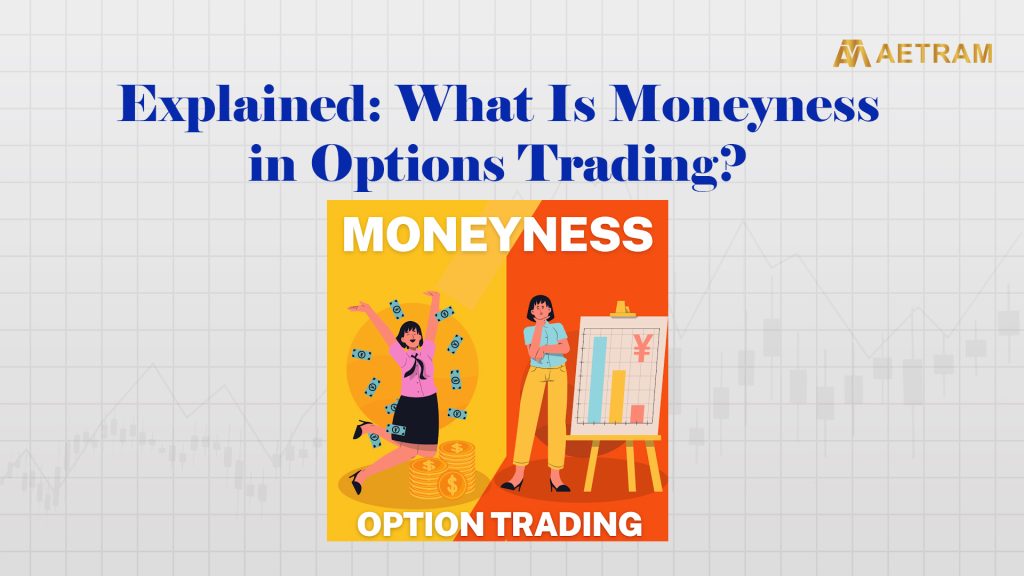 AETRAM

Explained: What Is Moneyness in Options Trading?

MONEYNESS

¥

OPTION TRADING